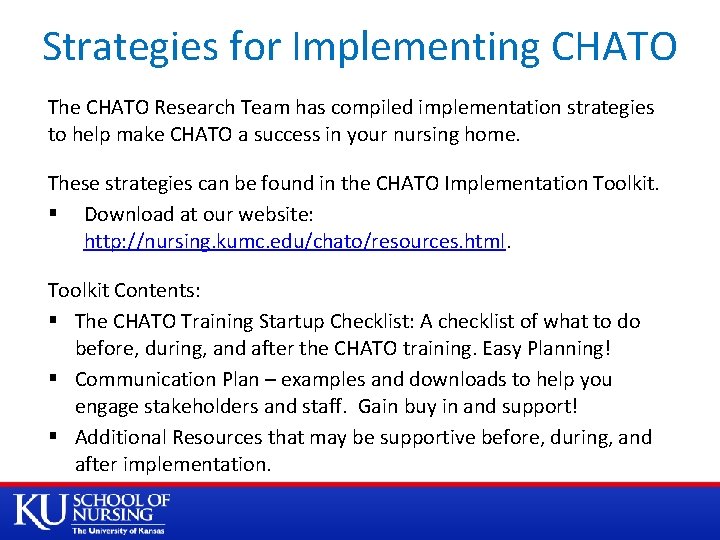 Strategies for Implementing CHATO

The CHATO Research Team has compiled implementation strategies to help make CHATO a success in your nursing home.

These strategies can be found in the CHATO Implementation Toolkit.

▪ Download at our website: http://nursing.kumc.edu/chato/resources.html.

Toolkit Contents:

▪ The CHATO Training Startup Checklist: A checklist of what to do before, during, and after the CHATO training. Easy Planning!

▪ Communication Plan – examples and downloads to help you engage stakeholders and staff. Gain buy in and support!

▪ Additional Resources that may be supportive before, during, and after implementation.

KU SCHOOL OF NURSING
The University of Kansas